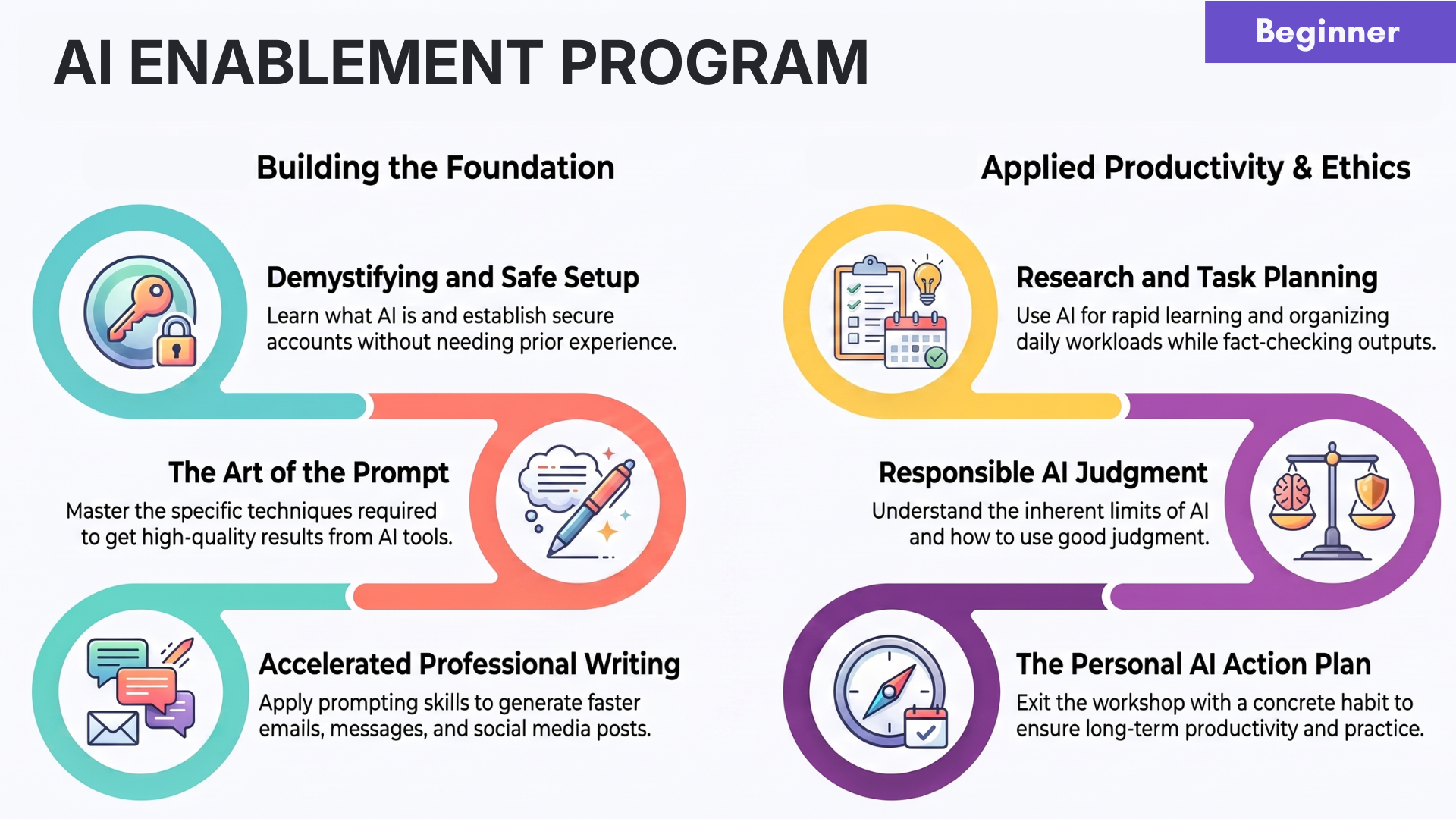 AI ENABLEMENT PROGRAM

Beginner

Building the Foundation

Demystifying and Safe Setup
Learn what AI is and establish secure accounts without needing prior experience.

The Art of the Prompt
Master the specific techniques required to get high-quality results from AI tools.

Accelerated Professional Writing
Apply prompting skills to generate faster emails, messages, and social media posts.

Applied Productivity & Ethics

Research and Task Planning
Use AI for rapid learning and organizing daily workloads while fact-checking outputs.

Responsible AI Judgment
Understand the inherent limits of AI and how to use good judgment.

The Personal AI Action Plan
Exit the workshop with a concrete habit to ensure long-term productivity and practice.